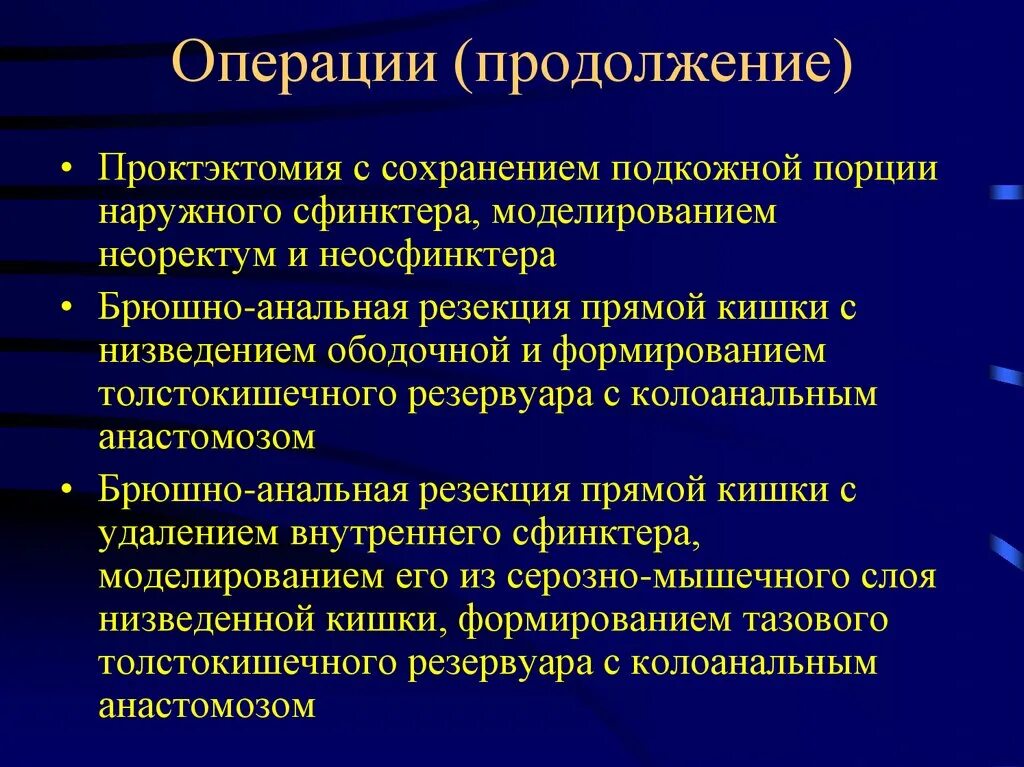 Операции (продолжение)

• Проктэктомия с сохранением подкожной порции наружного сфинктера, моделированием неоректум и неосфинктера

• Брюшно-анальная резекция прямой кишки с низведением ободочной и формированием толстокишечного резервуара с колоанальным анастомозом

• Брюшно-анальная резекция прямой кишки с удалением внутреннего сфинктера, моделированием его из серозно-мышечного слоя низведенной кишки, формированием тазового толстокишечного резервуара с колоанальным анастомозом